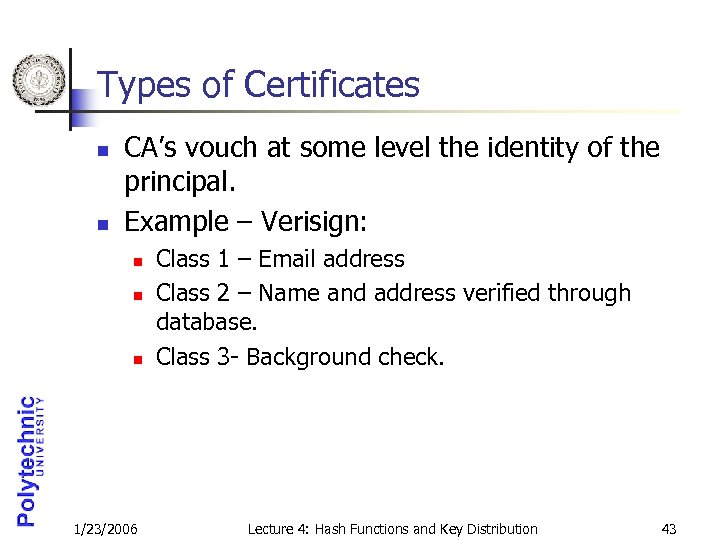 Types of Certificates

- CA's vouch at some level the identity of the principal.
- Example – Verisign:
  - Class 1 – Email address
  - Class 2 – Name and address verified through database.
  - Class 3- Background check.

Polytechnic UNIVERSITY

1/23/2006 Lecture 4: Hash Functions and Key Distribution 43